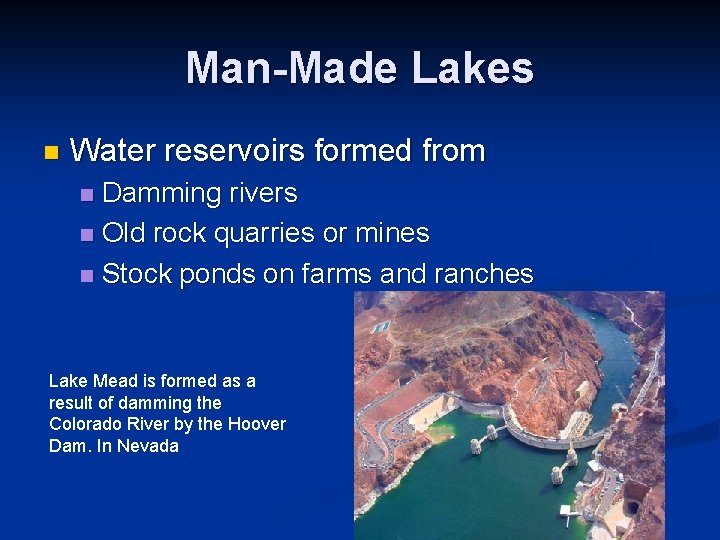 Man-Made Lakes

Water reservoirs formed from
Damming rivers
Old rock quarries or mines
Stock ponds on farms and ranches

Lake Mead is formed as a result of damming the Colorado River by the Hoover Dam. In Nevada